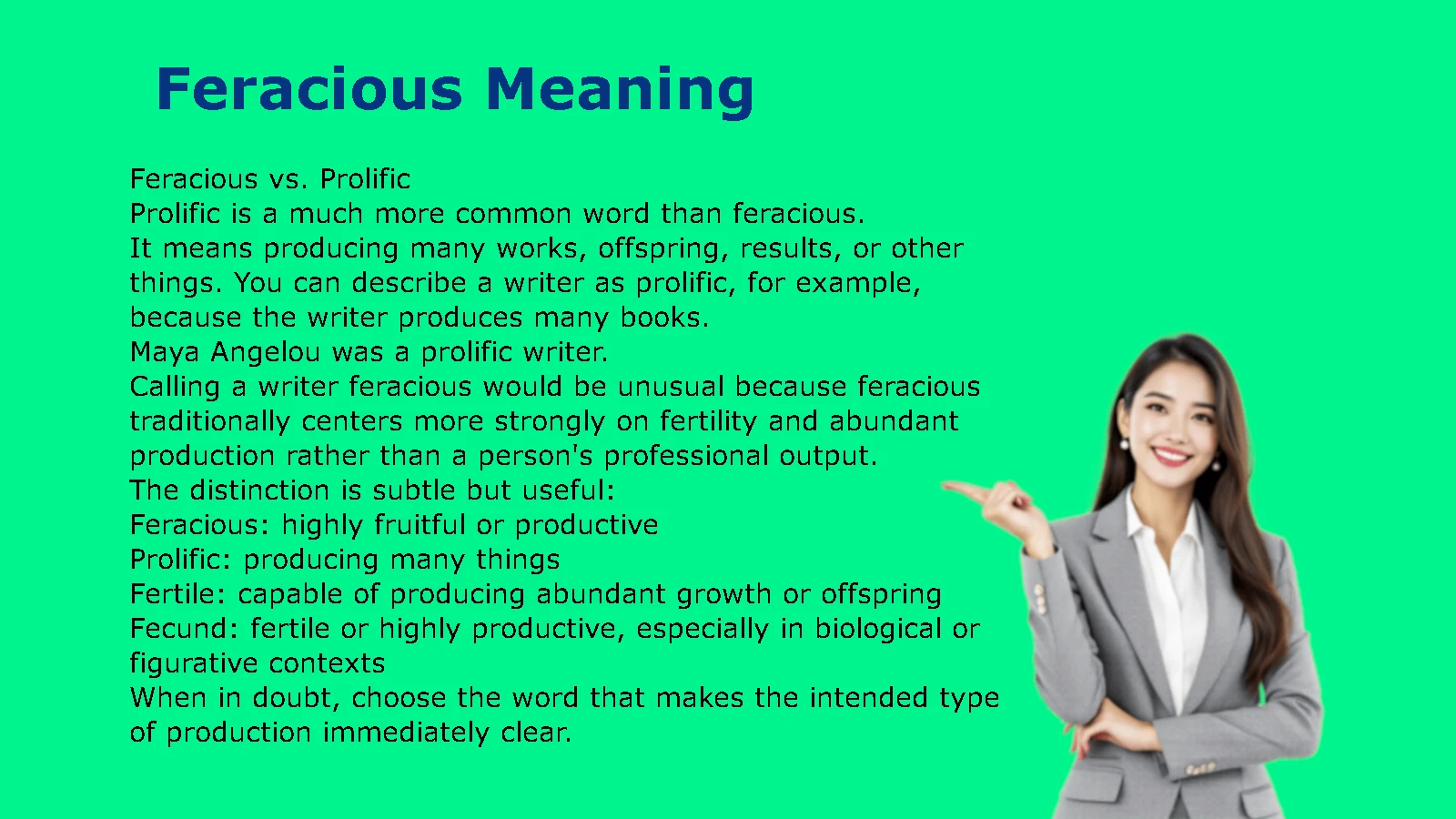 Feracious Meaning

Feracious vs. Prolific
Prolific is a much more common word than feracious.
It means producing many works, offspring, results, or other things. You can describe a writer as prolific, for example, because the writer produces many books.
Maya Angelou was a prolific writer.
Calling a writer feracious would be unusual because feracious traditionally centers more strongly on fertility and abundant production rather than a person's professional output.
The distinction is subtle but useful:
Feracious: highly fruitful or productive
Prolific: producing many things
Fertile: capable of producing abundant growth or offspring
Fecund: fertile or highly productive, especially in biological or figurative contexts
When in doubt, choose the word that makes the intended type of production immediately clear.